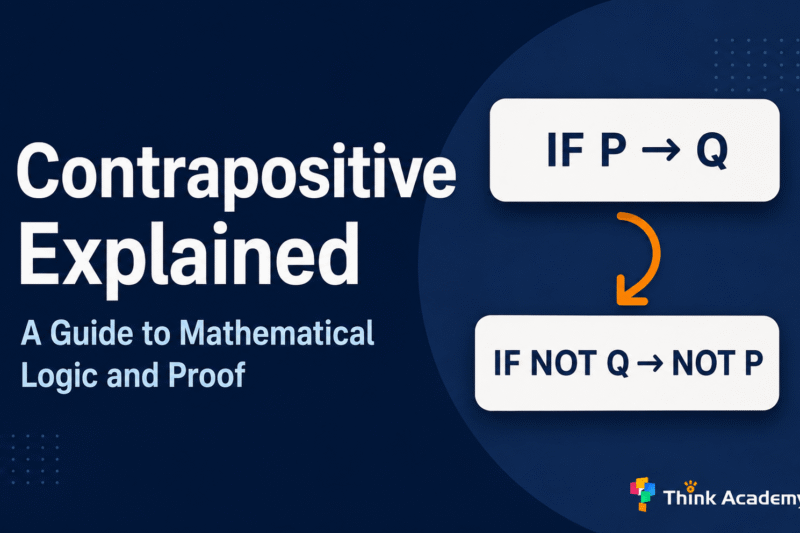 Contrapositive Explained

A Guide to Mathematical Logic and Proof

IF P → Q

IF NOT Q → NOT P

Think Academy